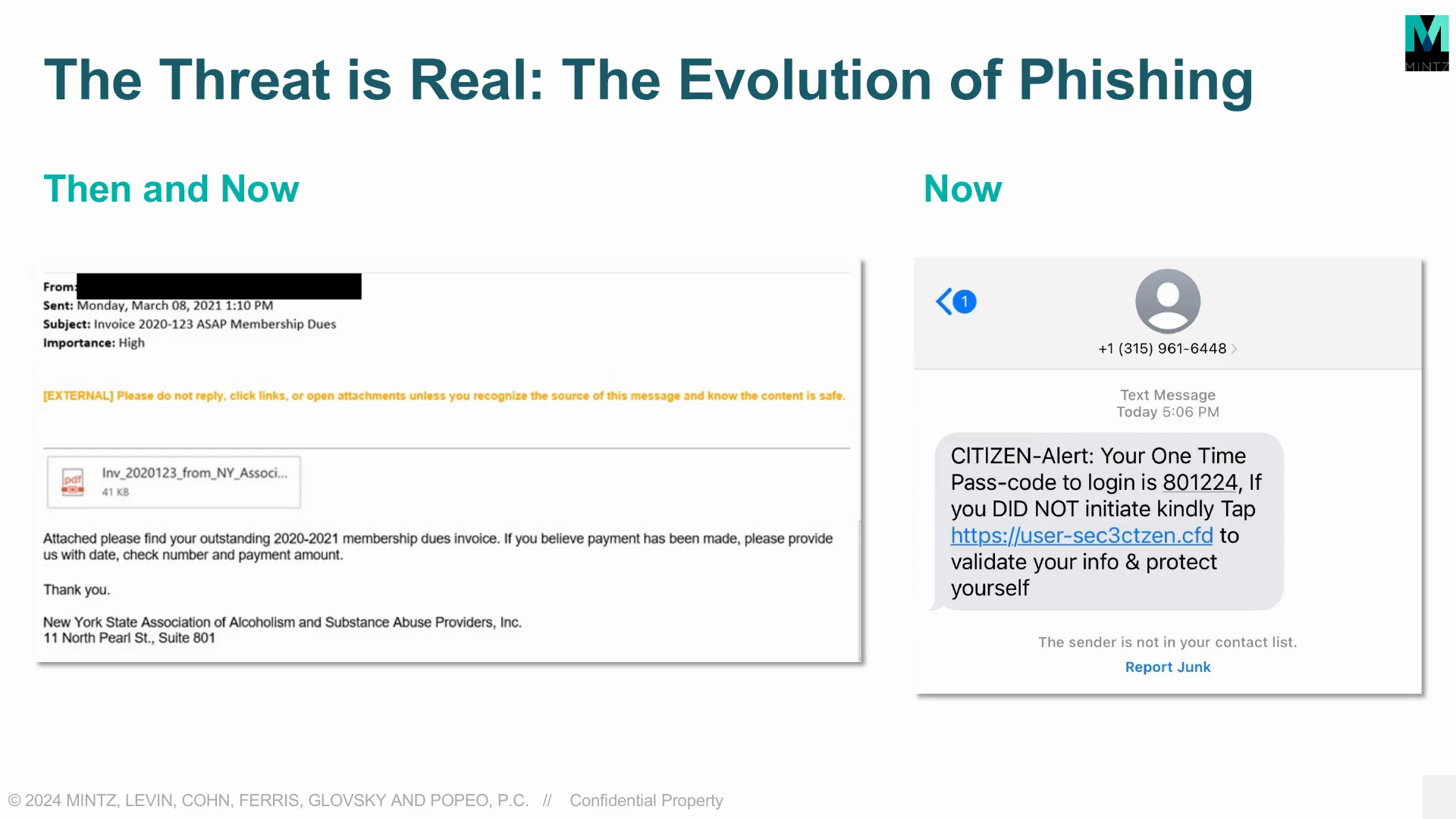 MINTZ

The Threat is Real: The Evolution of Phishing

Then and Now

From:
Sent: Monday, March 08, 2021 1:10 PM
Subject: Invoice 2020-123 ASAP Membership Dues
Importance: High

[EXTERNAL] Please do not reply, click links, or open attachments unless you recognize the source of this message and know the content is safe.

pdf
Inv_2020123_from_NY_Associ...
41 KB

Attached please find your outstanding 2020-2021 membership dues invoice. If you believe payment has been made, please provide us with date, check number and payment amount.

Thank you.

New York State Association of Alcoholism and Substance Abuse Providers, Inc.
11 North Pearl St., Suite 801

Now

1

+1 (315) 961-6448

Text Message
Today 5:06 PM

CITIZEN-Alert: Your One Time Pass-code to login is 801224, If you DID NOT initiate kindly Tap https://user-sec3ctzen.cfd to validate your info & protect yourself

The sender is not in your contact list.
Report Junk

© 2024 MINTZ, LEVIN, COHN, FERRIS, GLOVSKY AND POPEO, P.C. // Confidential Property